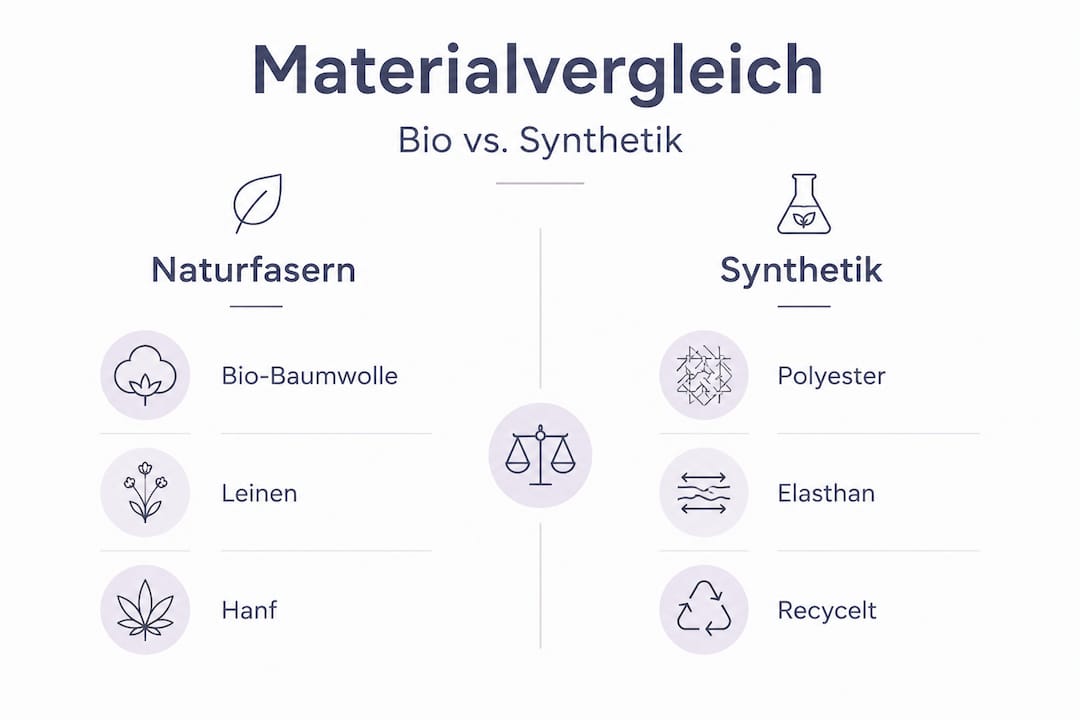 Materialvergleich

Bio vs. Synthetik

Naturfasern

Bio-Baumwolle

Leinen

Hanf

Synthetik

Polyester

Elasthan

Recycelt